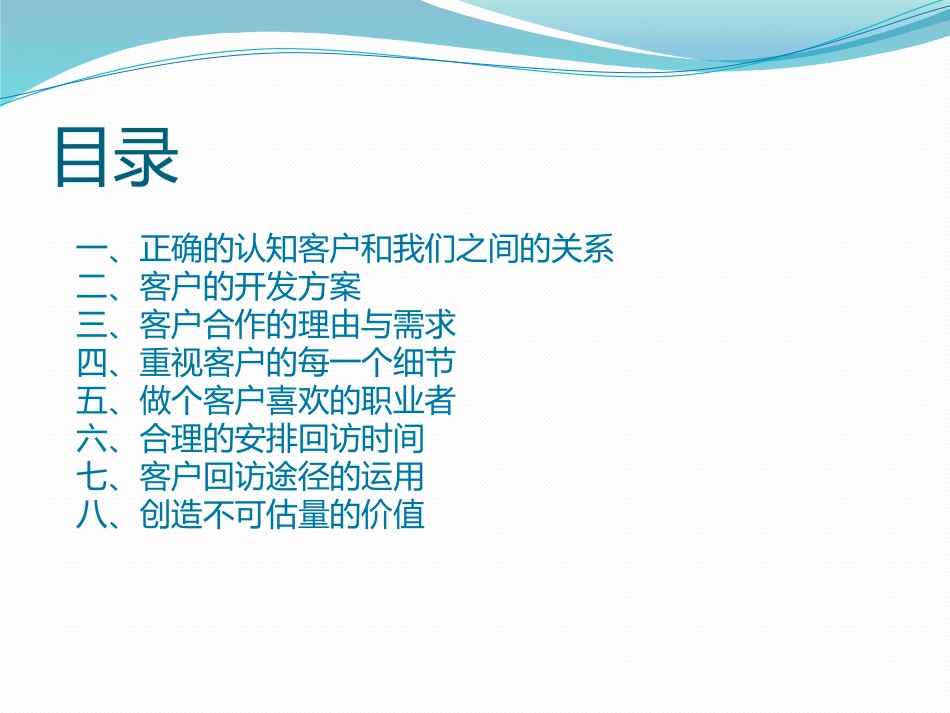 目录

一、正确的认知客户和我们之间的关系
二、客户的开发方案
三、客户合作的理由与需求
四、重视客户的每一个细节
五、做个客户喜欢的职业者
六、合理的安排回访时间
七、客户回访途径的运用
八、创造不可估量的价值